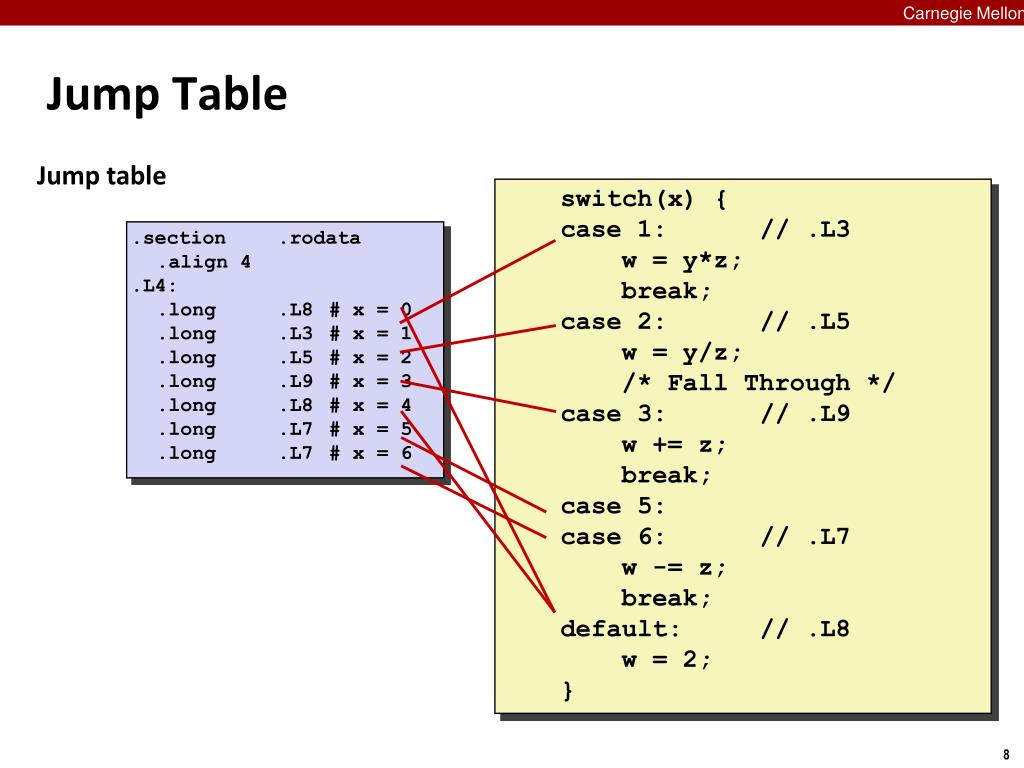 Carnegie Mellon

Jump Table

Jump table

.section .rodata
.align 4
.L4:
.long .L8 # x = 0
.long .L3 # x = 1
.long .L5 # x = 2
.long .L9 # x = 3
.long .L8 # x = 4
.long .L7 # x = 5
.long .L7 # x = 6

switch(x) {
case 1: // .L3
w = y*z;
break;
case 2: // .L5
w = y/z;
/* Fall Through */
case 3: // .L9
w += z;
break;
case 5:
case 6: // .L7
w -= z;
break;
default: // .L8
w = 2;
}

8